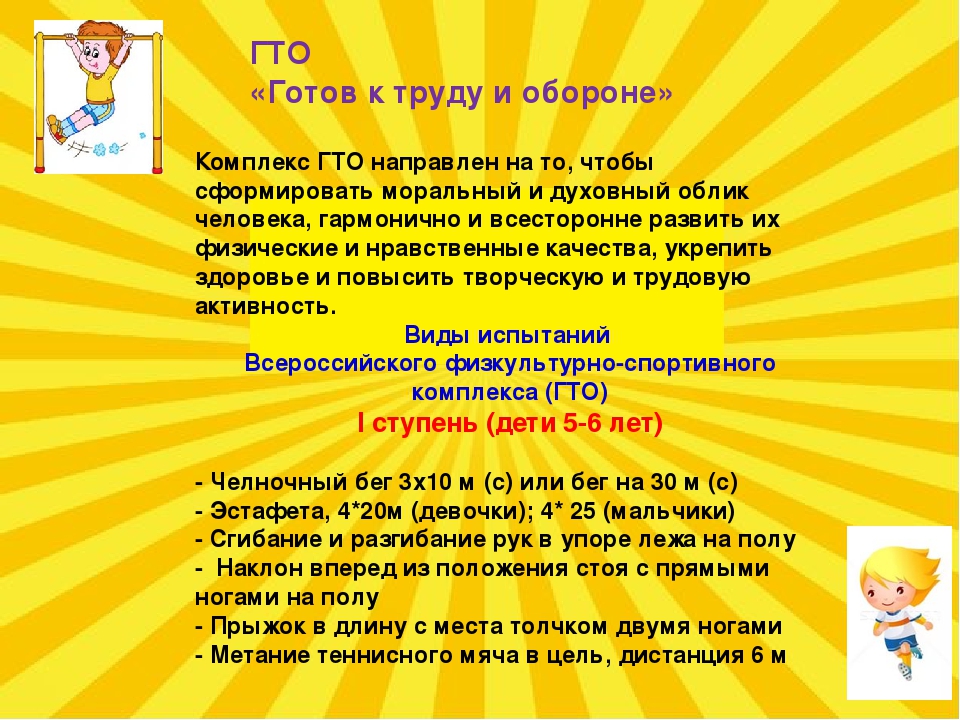 ГТО
«Готов к труду и обороне»

Комплекс ГТО направлен на то, чтобы сформировать моральный и духовный облик человека, гармонично и всесторонне развить их физические и нравственные качества, укрепить здоровье и повысить творческую и трудовую активность.

Виды испытаний
Всероссийского физкультурно-спортивного комплекса (ГТО)
I ступень (дети 5-6 лет)

- Челночный бег 3х10 м (с) или бег на 30 м (с)
- Эстафета, 4*20м (девочки); 4* 25 (мальчики)
- Сгибание и разгибание рук в упоре лежа на полу
- Наклон вперед из положения стоя с прямыми ногами на полу
- Прыжок в длину с места толчком двумя ногами
- Метание теннисного мяча в цель, дистанция 6 м